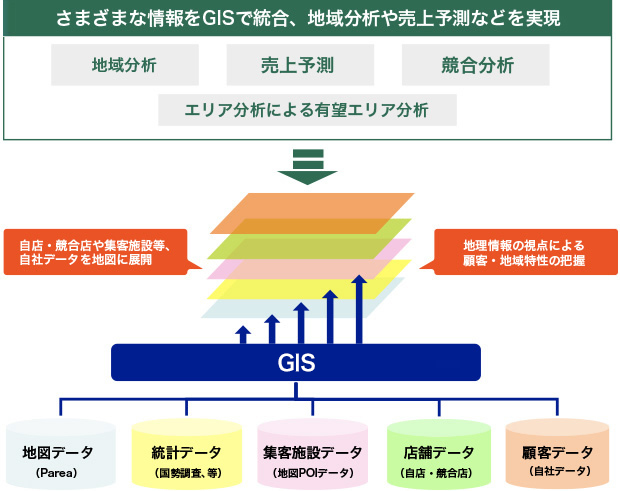 さまざまな情報をGISで統合、地域分析や売上予測などを実現

地域分析

売上予測

競合分析

エリア分析による有望エリア分析

自店・競合店や集客施設等、自社データを地図に展開

地理情報の視点による顧客・地域特性の把握

GIS

地図データ
(Parea)

統計データ
(国勢調査、等)

集客施設データ
(地図POIデータ)

店舗データ
(自店・競合店)

顧客データ
(自社データ)